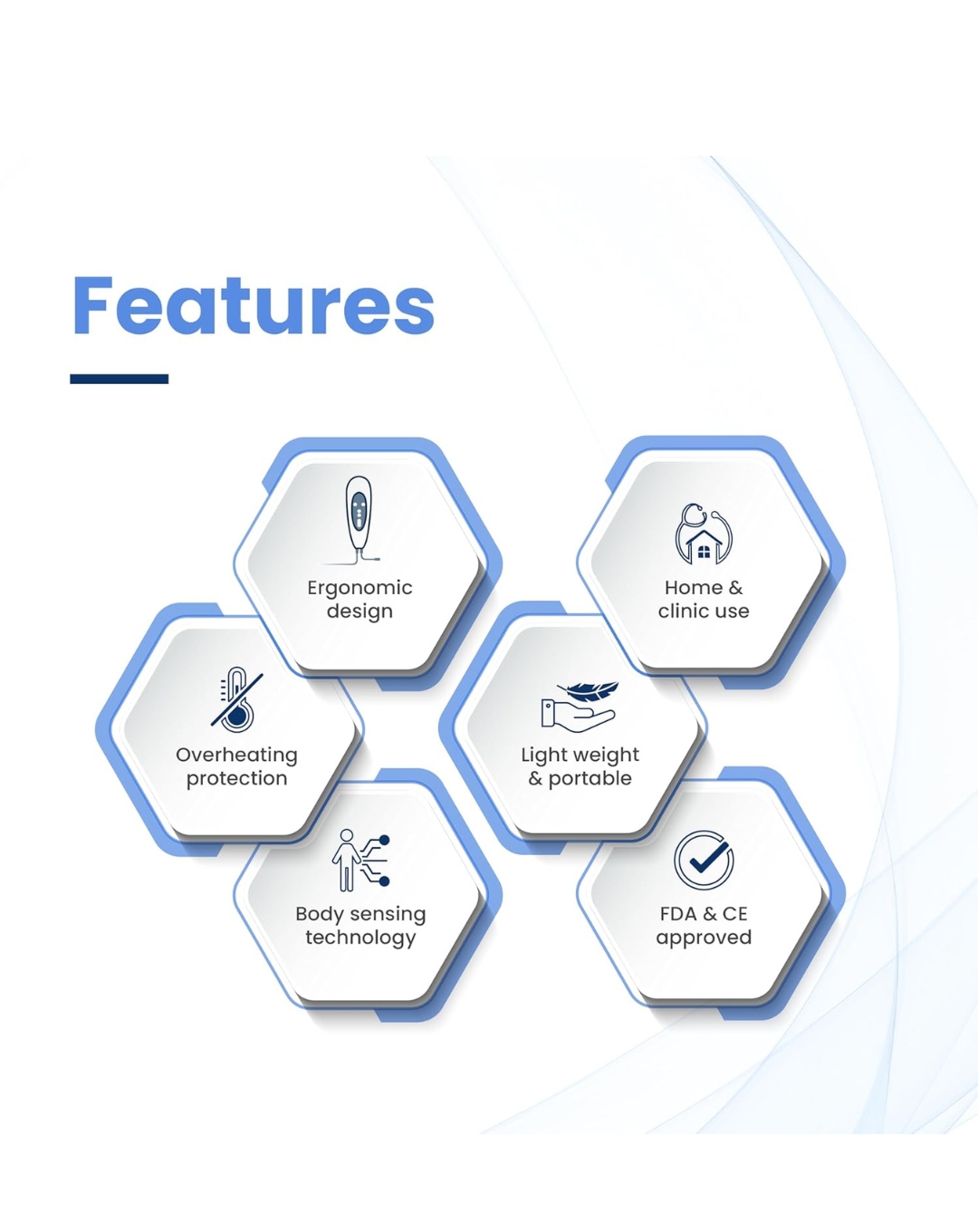 Features

Ergonomic design

Home & clinic use

Overheating protection

Light weight & portable

Body sensing technology

FDA & CE approved